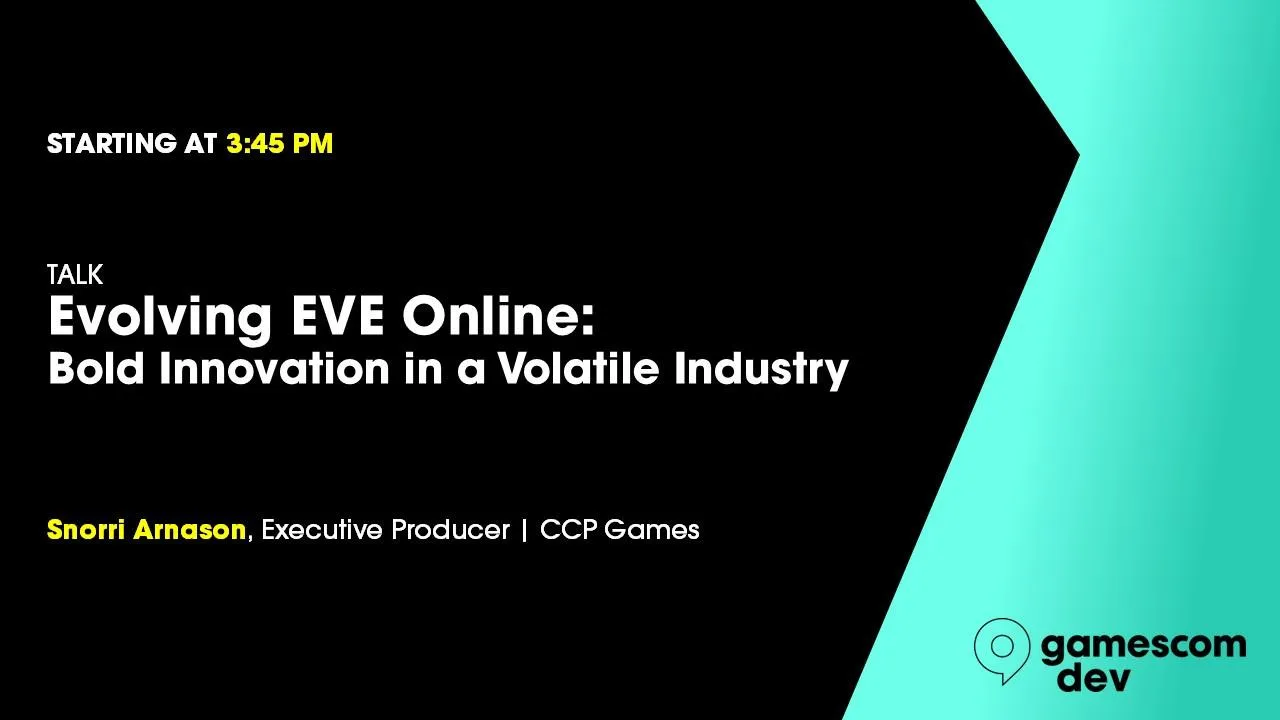 STARTING AT 3:45 PM

TALK
Evolving EVE Online:
Bold Innovation in a Volatile Industry

Snorri Arnason, Executive Producer | CCP Games

gamescom
dev